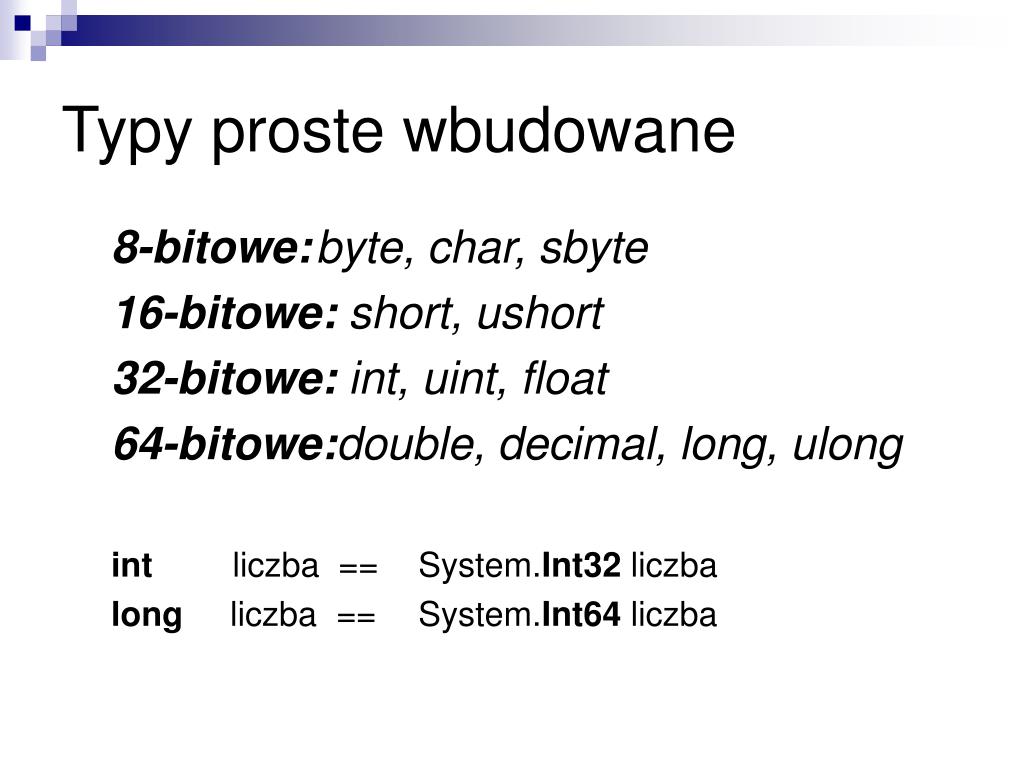 Typy proste wbudowane

8-bitowe:byte, char, sbyte

16-bitowe: short, ushort

32-bitowe: int, uint, float

64-bitowe:double, decimal, long, ulong

int liczba == System.Int32 liczba

long liczba == System.Int64 liczba